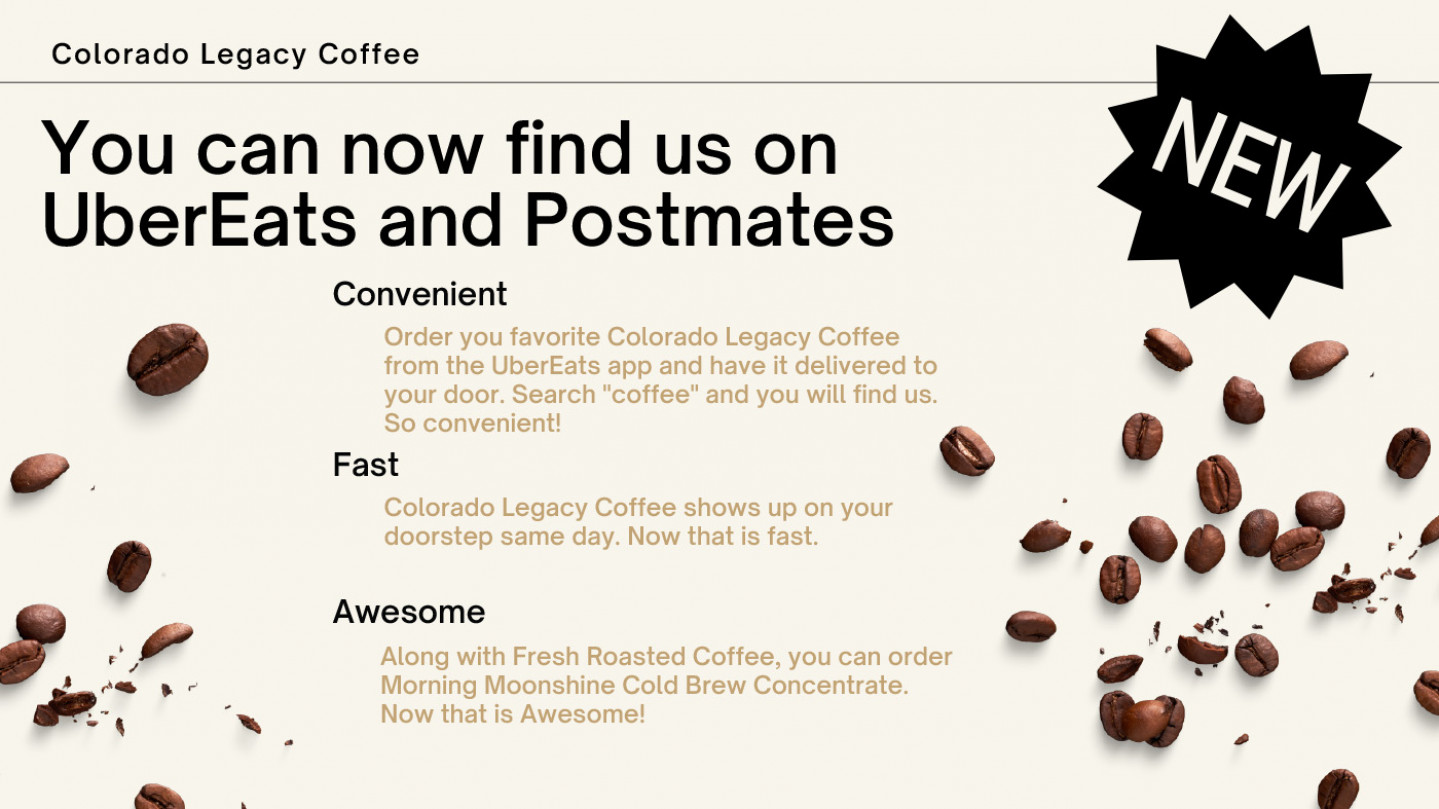 Colorado Legacy Coffee

NEW

You can now find us on UberEats and Postmates

Convenient

Order you favorite Colorado Legacy Coffee from the UberEats app and have it delivered to your door. Search "coffee" and you will find us. So convenient!

Fast

Colorado Legacy Coffee shows up on your doorstep same day. Now that is fast.

Awesome

Along with Fresh Roasted Coffee, you can order Morning Moonshine Cold Brew Concentrate. Now that is Awesome!